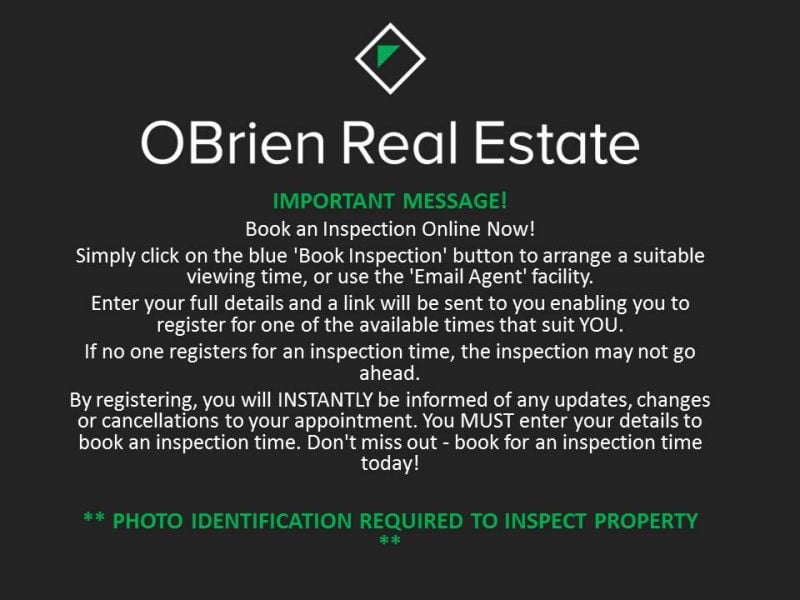 OBrien Real Estate

IMPORTANT MESSAGE!

Book an Inspection Online Now!

Simply click on the blue 'Book Inspection' button to arrange a suitable viewing time, or use the 'Email Agent' facility.

Enter your full details and a link will be sent to you enabling you to register for one of the available times that suit YOU.

If no one registers for an inspection time, the inspection may not go ahead.

By registering, you will INSTANTLY be informed of any updates, changes or cancellations to your appointment. You MUST enter your details to book an inspection time. Don't miss out - book for an inspection time today!

** PHOTO IDENTIFICATION REQUIRED TO INSPECT PROPERTY **